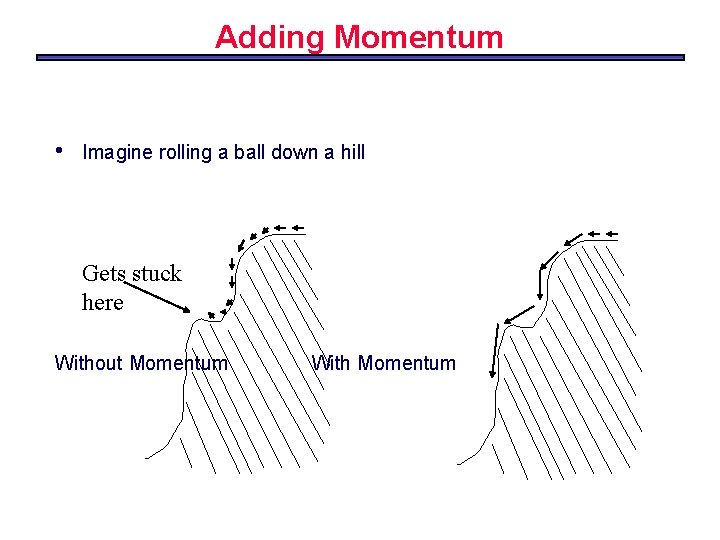 Adding Momentum

• Imagine rolling a ball down a hill

Gets stuck here

Without Momentum

With Momentum